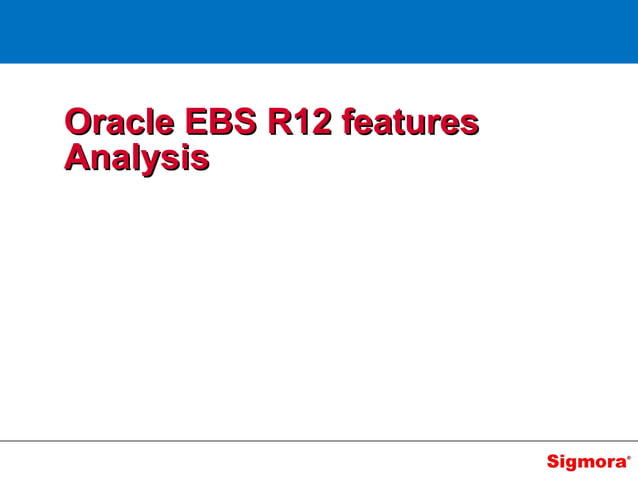 Oracle EBS R12 features Analysis

Sigmora®